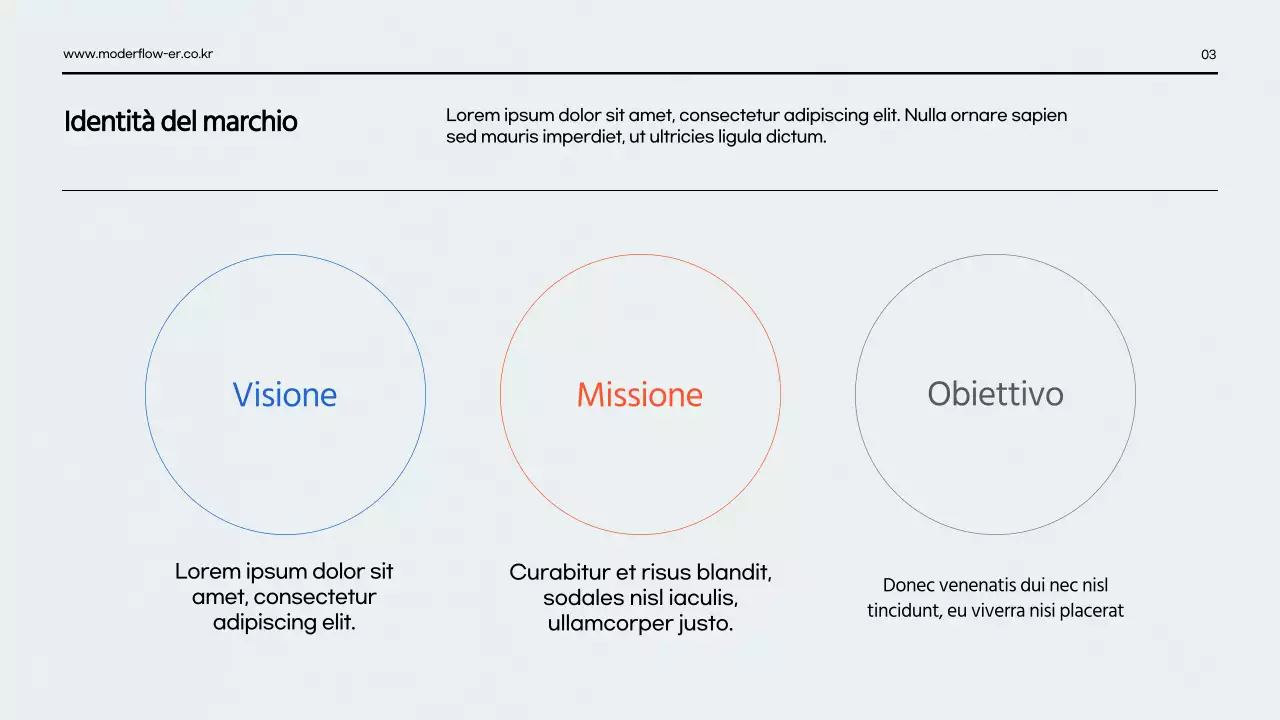 www.moderflow-er.co.kr

03

Identità del marchio

Lorem ipsum dolor sit amet, consectetur adipiscing elit. Nulla ornare sapien sed mauris imperdiet, ut ultricies ligula dictum.

Visione

Missione

Obiettivo

Lorem ipsum dolor sit amet, consectetur adipiscing elit.

Curabitur et risus blandit, sodales nisl iaculis, ullamcorper justo.

Donec venenatis dui nec nisl tincidunt, eu viverra nisi placerat